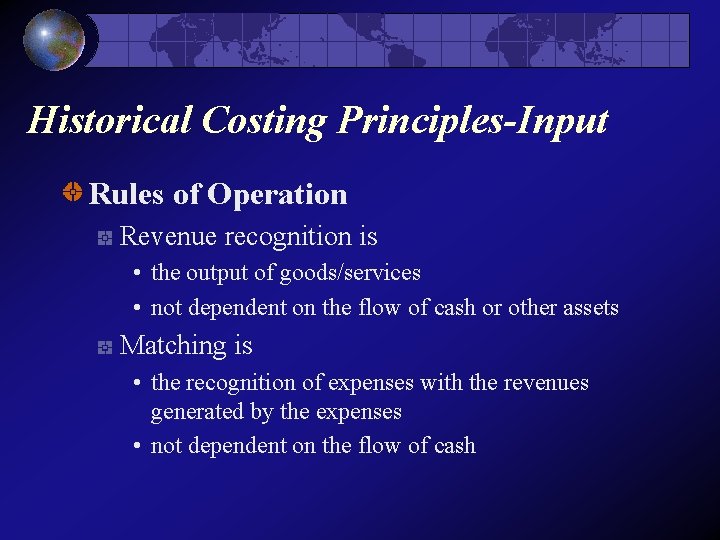 Historical Costing Principles-Input

Rules of Operation

Revenue recognition is

• the output of goods/services
• not dependent on the flow of cash or other assets

Matching is

• the recognition of expenses with the revenues generated by the expenses
• not dependent on the flow of cash